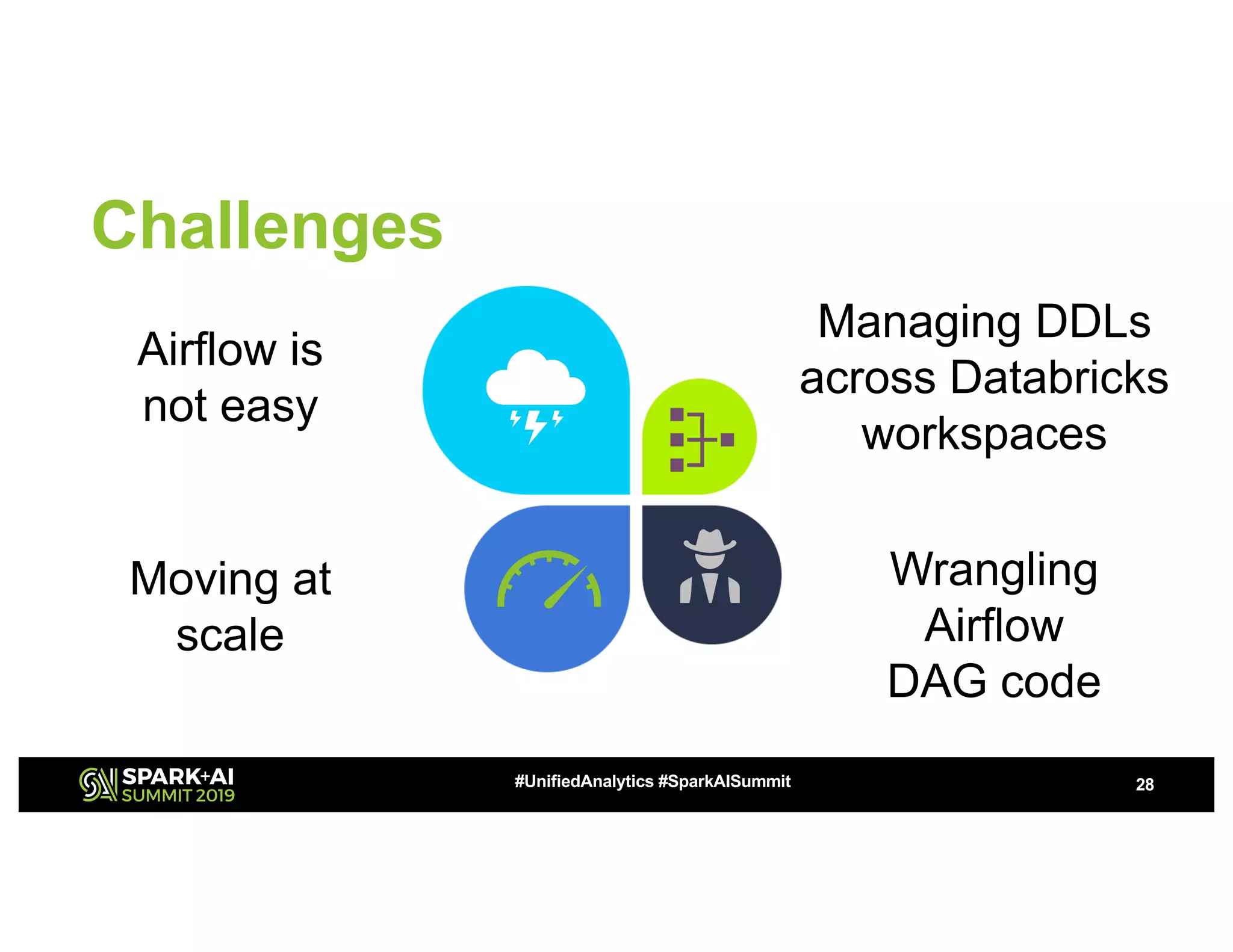 Challenges

Airflow is not easy

Managing DDLs across Databricks workspaces

Moving at scale

Wrangling Airflow DAG code

SPARK+AI SUMMIT 2019

#UnifiedAnalytics #SparkAISummit

28